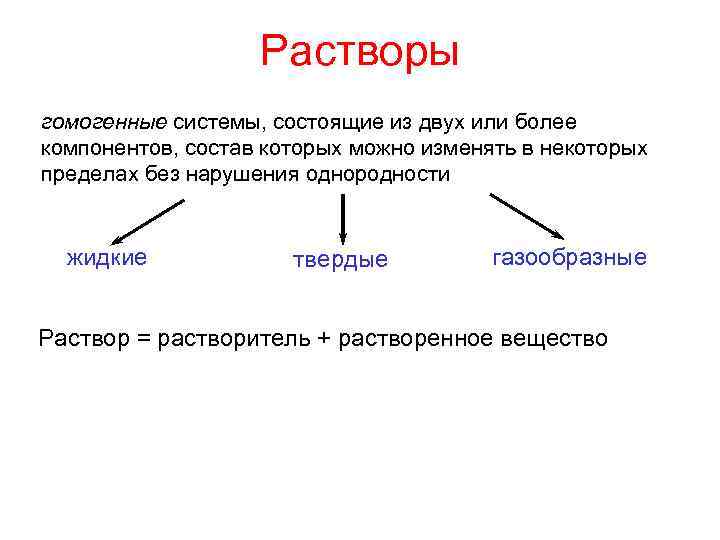 Растворы

гомогенные системы, состоящие из двух или более компонентов, состав которых можно изменять в некоторых пределах без нарушения однородности

жидкие

твердые

газообразные

Раствор = растворитель + растворенное вещество